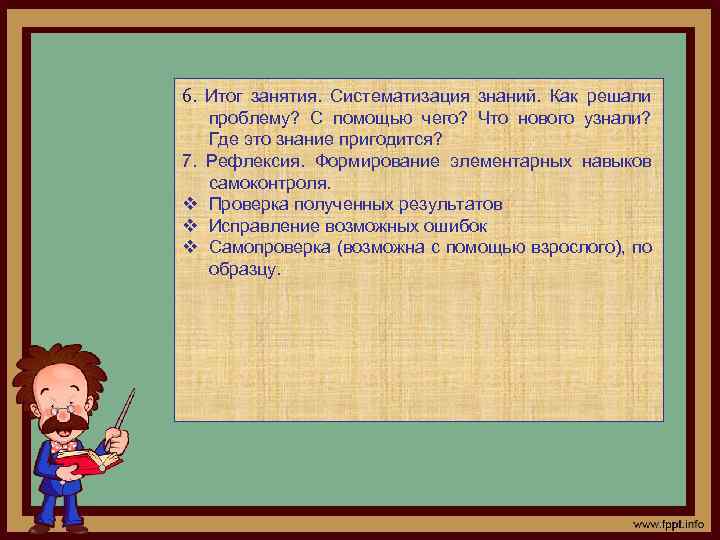 6. Итог занятия. Систематизация знаний. Как решали проблему? С помощью чего? Что нового узнали? Где это знание пригодится?

7. Рефлексия. Формирование элементарных навыков самоконтроля.

❖ Проверка полученных результатов
❖ Исправление возможных ошибок
❖ Самопроверка (возможна с помощью взрослого), по образцу.

www.fppt.info